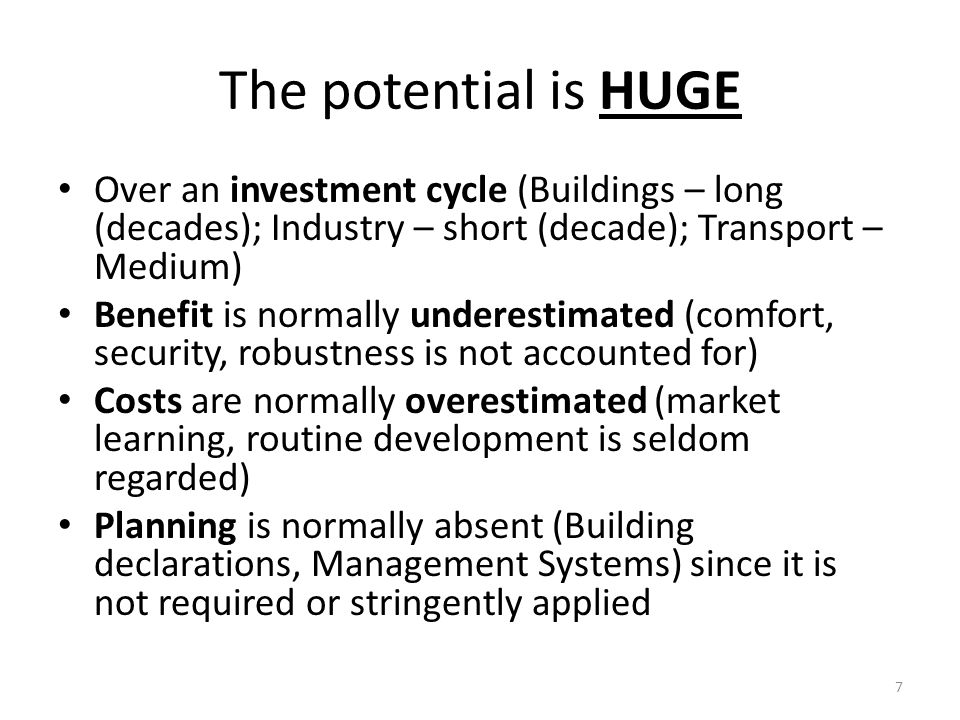 The potential is HUGE

• Over an investment cycle (Buildings – long (decades); Industry – short (decade); Transport – Medium)
• Benefit is normally underestimated (comfort, security, robustness is not accounted for)
• Costs are normally overestimated (market learning, routine development is seldom regarded)
• Planning is normally absent (Building declarations, Management Systems) since it is not required or stringently applied

7